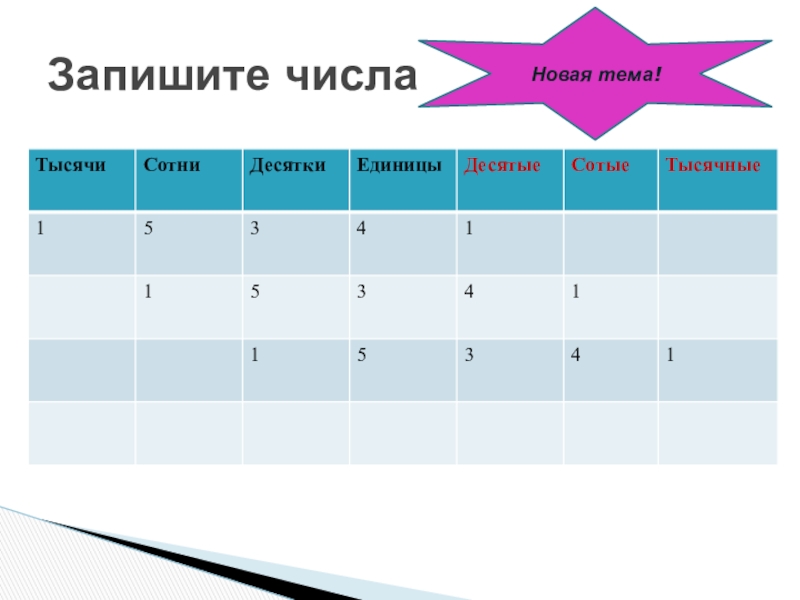 Запишите числа

Новая тема!

| Тысячи | Сотни | Десятки | Единицы | Десятые | Сотые | Тысячные |
|---|---|---|---|---|---|---|
| 1 | 5 | 3 | 4 | 1 | | |
| | 1 | 5 | 3 | 4 | 1 | |
| | | 1 | 5 | 3 | 4 | 1 |
| | | | | | | |